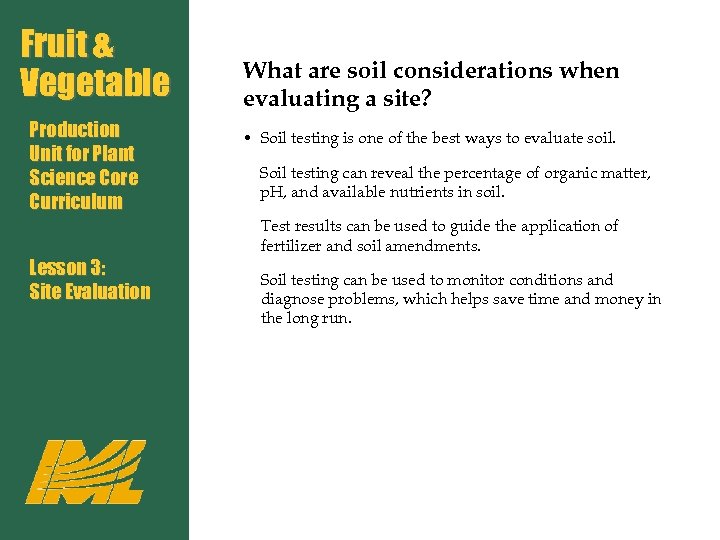 Fruit & Vegetable

Production Unit for Plant Science Core Curriculum

Lesson 3: Site Evaluation

IML

What are soil considerations when evaluating a site?

• Soil testing is one of the best ways to evaluate soil.

Soil testing can reveal the percentage of organic matter, pH, and available nutrients in soil.

Test results can be used to guide the application of fertilizer and soil amendments.

Soil testing can be used to monitor conditions and diagnose problems, which helps save time and money in the long run.